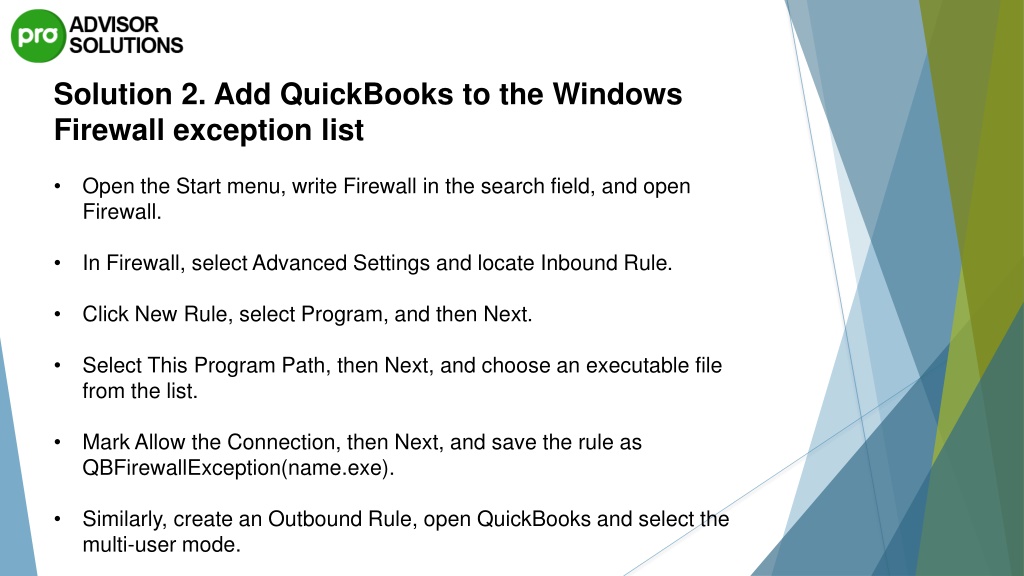 pro ADVISOR SOLUTIONS

Solution 2. Add QuickBooks to the Windows Firewall exception list

• Open the Start menu, write Firewall in the search field, and open Firewall.

• In Firewall, select Advanced Settings and locate Inbound Rule.

• Click New Rule, select Program, and then Next.

• Select This Program Path, then Next, and choose an executable file from the list.

• Mark Allow the Connection, then Next, and save the rule as QBFirewallException(name.exe).

• Similarly, create an Outbound Rule, open QuickBooks and select the multi-user mode.